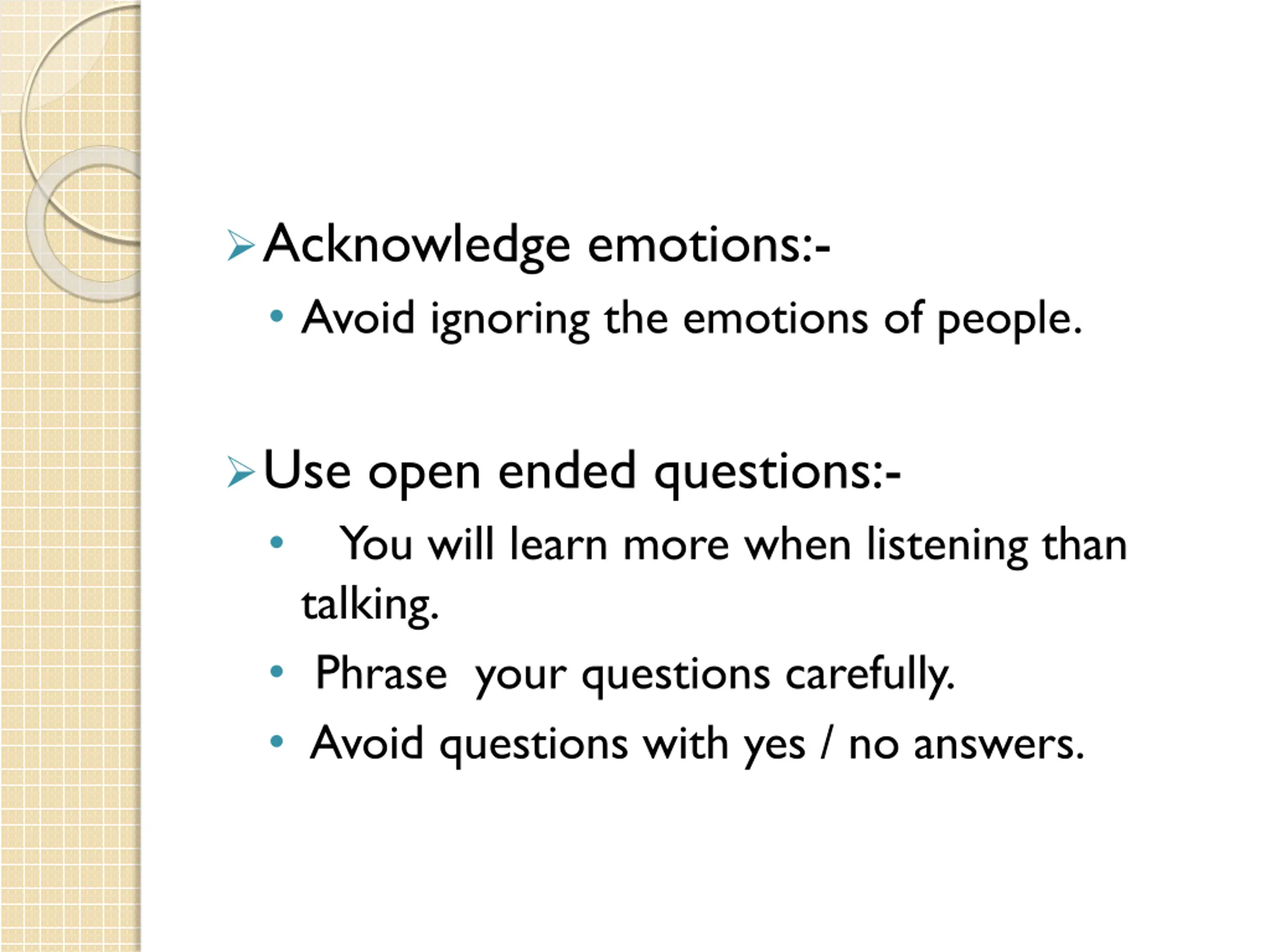 ➢ Acknowledge emotions:-

• Avoid ignoring the emotions of people.

➢ Use open ended questions:-

• You will learn more when listening than talking.

• Phrase your questions carefully.

• Avoid questions with yes / no answers.